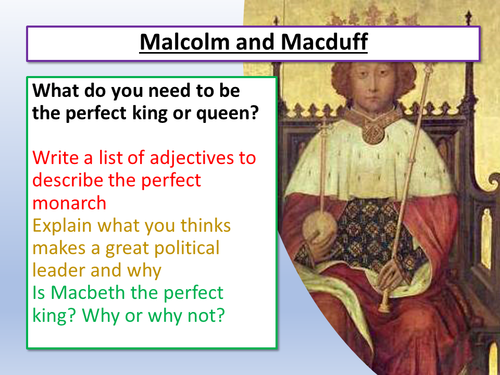 Malcolm and Macduff

What do you need to be the perfect king or queen?

Write a list of adjectives to describe the perfect monarch
Explain what you thinks makes a great political leader and why
Is Macbeth the perfect king? Why or why not?